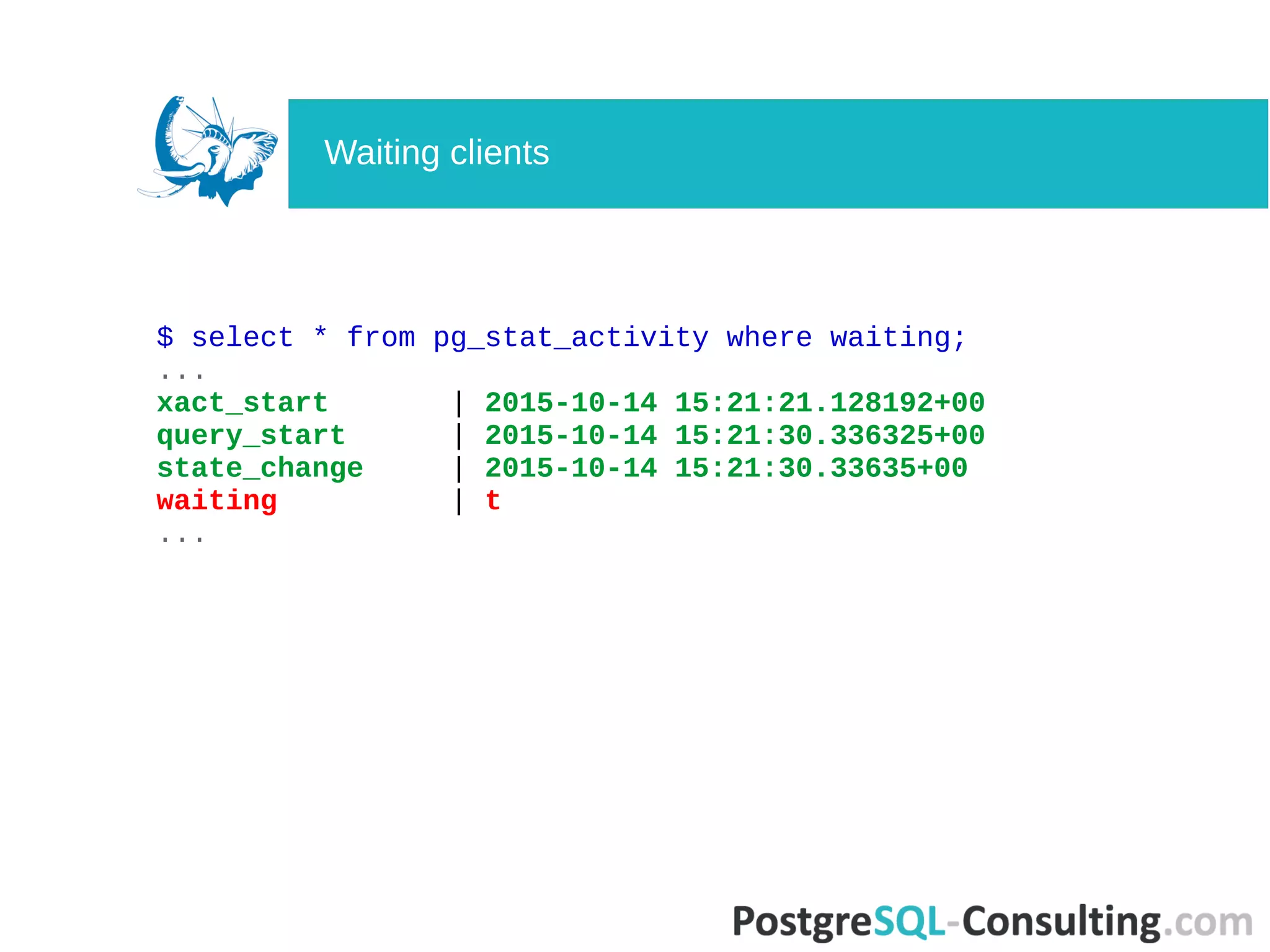 Waiting clients

$ select * from pg_stat_activity where waiting;
...
xact_start | 2015-10-14 15:21:21.128192+00
query_start | 2015-10-14 15:21:30.336325+00
state_change | 2015-10-14 15:21:30.33635+00
waiting | t
...

PostgreSQL-Consulting.com